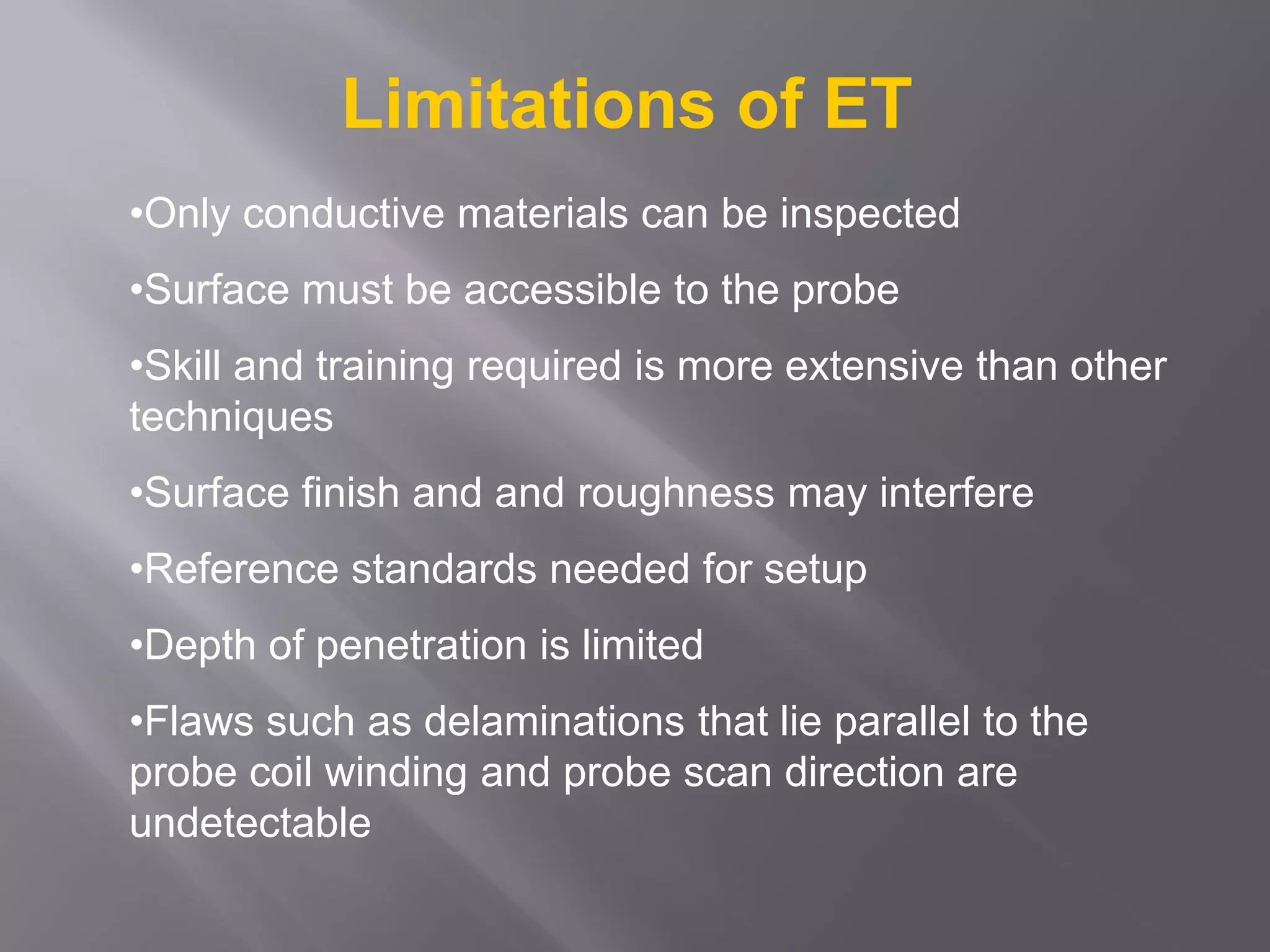 Limitations of ET

•Only conductive materials can be inspected

•Surface must be accessible to the probe

•Skill and training required is more extensive than other techniques

•Surface finish and and roughness may interfere

•Reference standards needed for setup

•Depth of penetration is limited

•Flaws such as delaminations that lie parallel to the probe coil winding and probe scan direction are undetectable